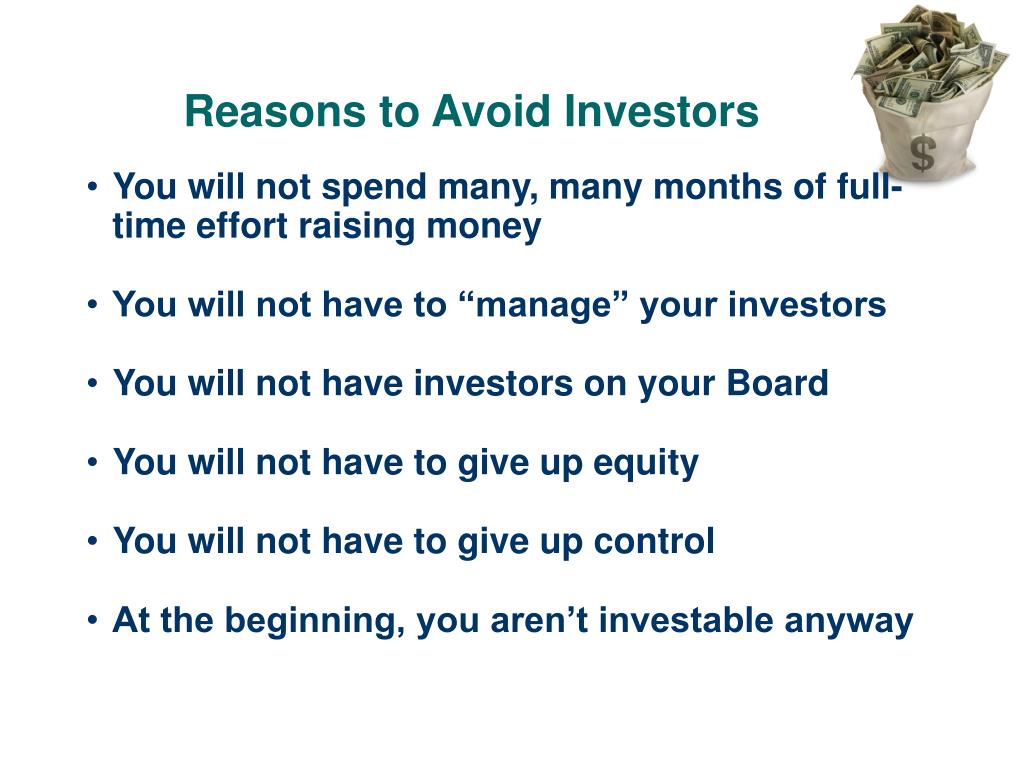 Reasons to Avoid Investors

$

• You will not spend many, many months of full-time effort raising money

• You will not have to “manage” your investors

• You will not have investors on your Board

• You will not have to give up equity

• You will not have to give up control

• At the beginning, you aren’t investable anyway